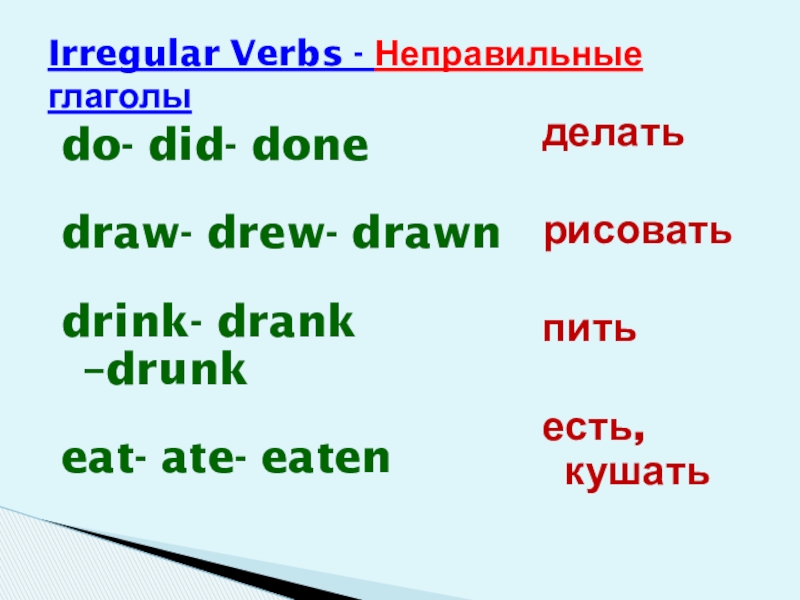 Irregular Verbs - Неправильные глаголы

do- did- done

draw- drew- drawn

drink- drank –drunk

eat- ate- eaten

делать

рисовать

пить

есть, кушать